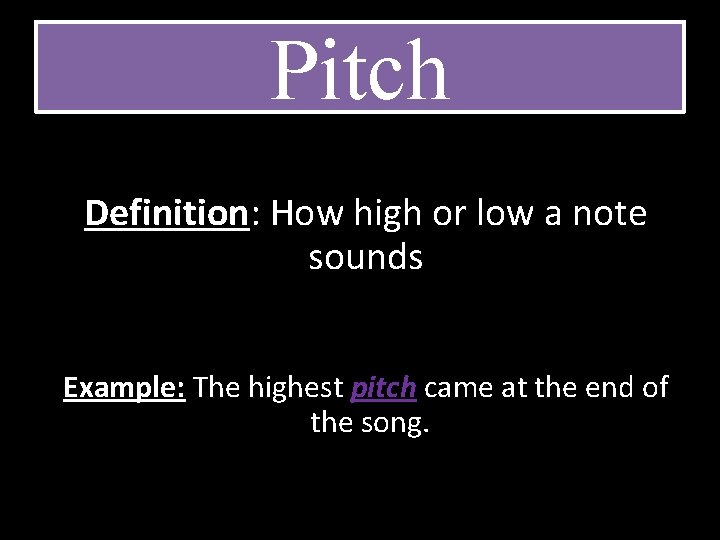 Pitch

Definition: How high or low a note sounds

Example: The highest pitch came at the end of the song.